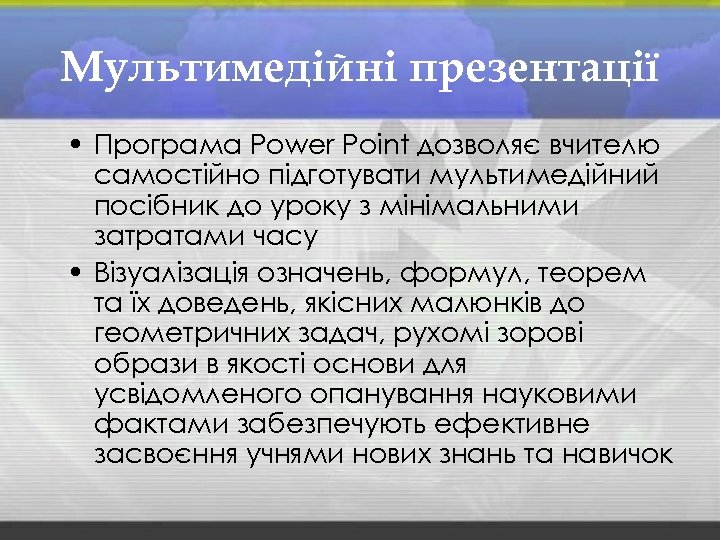 Мультимедійні презентації

• Програма Power Point дозволяє вчителю самостійно підготувати мультимедійний посібник до уроку з мінімальними затратами часу
• Візуалізація означень, формул, теорем та їх доведень, якісних малюнків до геометричних задач, рухомі зорові образи в якості основи для усвідомленого опанування науковими фактами забезпечують ефективне засвоєння учнями нових знань та навичок